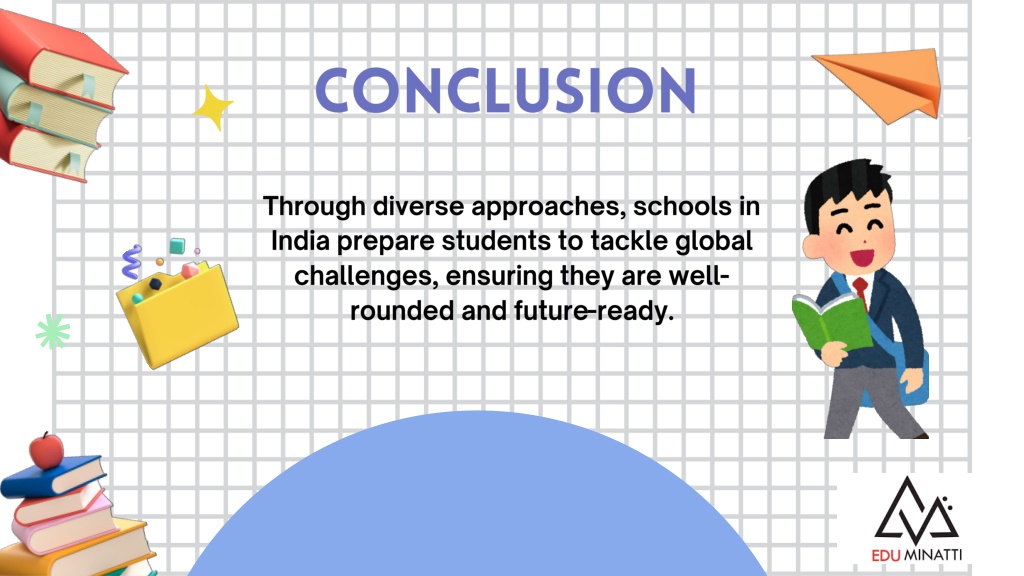 CONCLUSION

Through diverse approaches, schools in India prepare students to tackle global challenges, ensuring they are well-rounded and future-ready.

EDU MINATTI